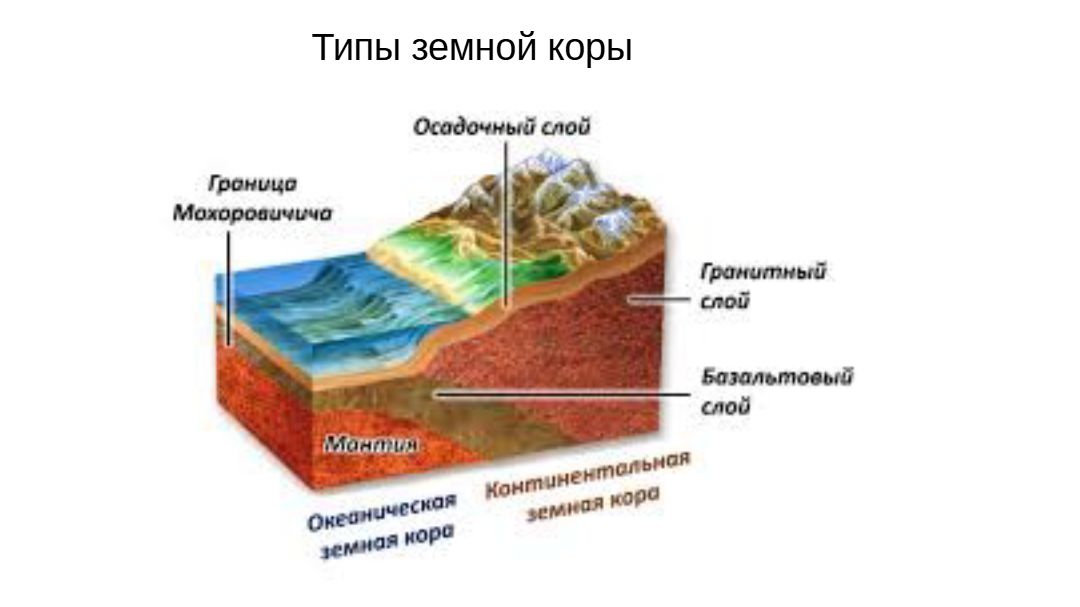 Типы земной коры

Осадочный слой

Граница Мохоровичича

Гранитный слой

Базальтовый слой

Мантия

Океаническая земная кора

Континентальная земная кора